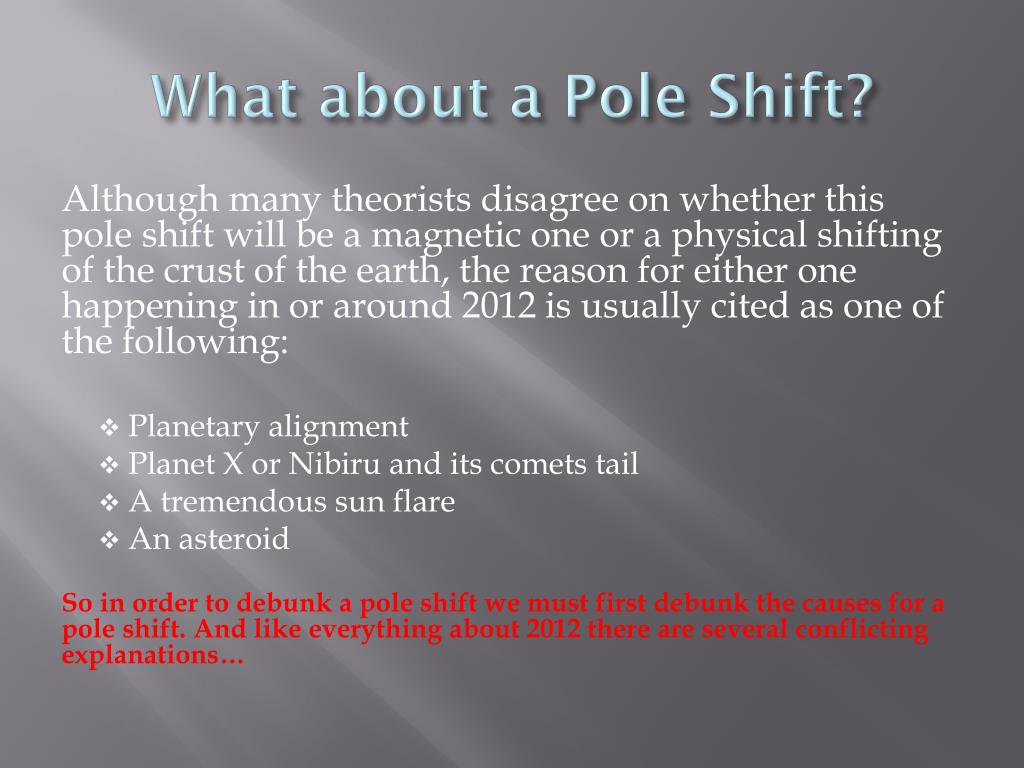 What about a Pole Shift?

Although many theorists disagree on whether this pole shift will be a magnetic one or a physical shifting of the crust of the earth, the reason for either one happening in or around 2012 is usually cited as one of the following:

❖ Planetary alignment
❖ Planet X or Nibiru and its comets tail
❖ A tremendous sun flare
❖ An asteroid

So in order to debunk a pole shift we must first debunk the causes for a pole shift. And like everything about 2012 there are several conflicting explanations…